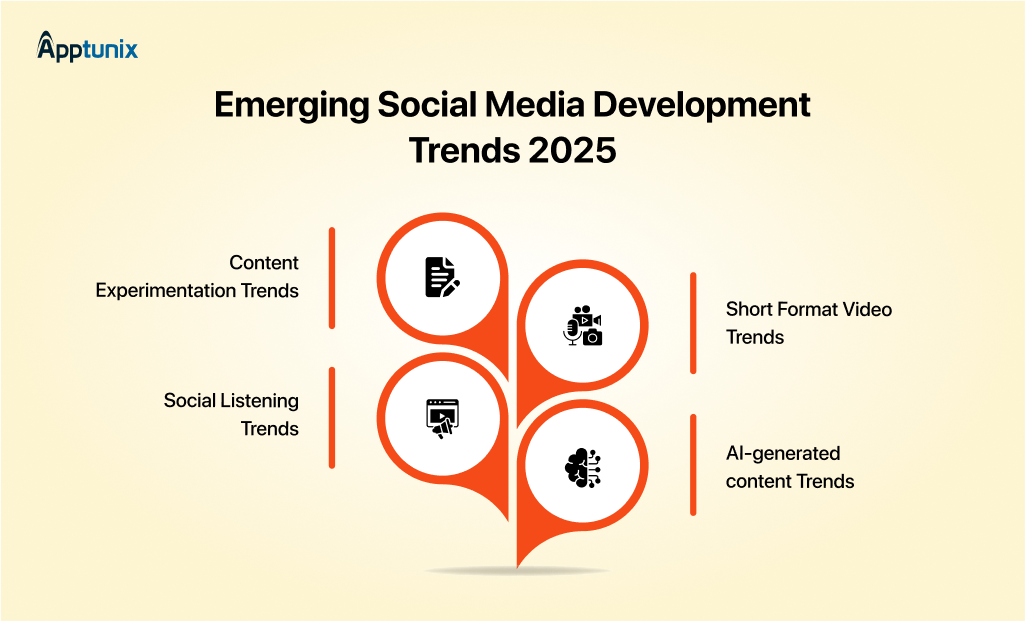 Apptunix

Emerging Social Media Development Trends 2025

Content Experimentation Trends

Short Format Video Trends

Social Listening Trends

AI-generated content Trends